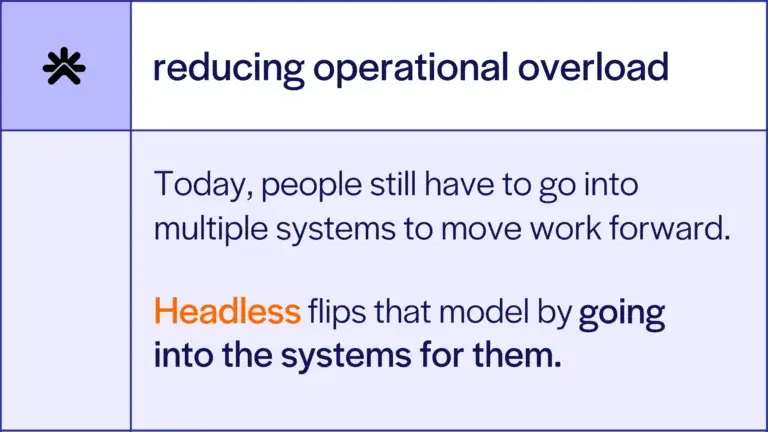 reducing operational overload

Today, people still have to go into multiple systems to move work forward.

Headless flips that model by going into the systems for them.